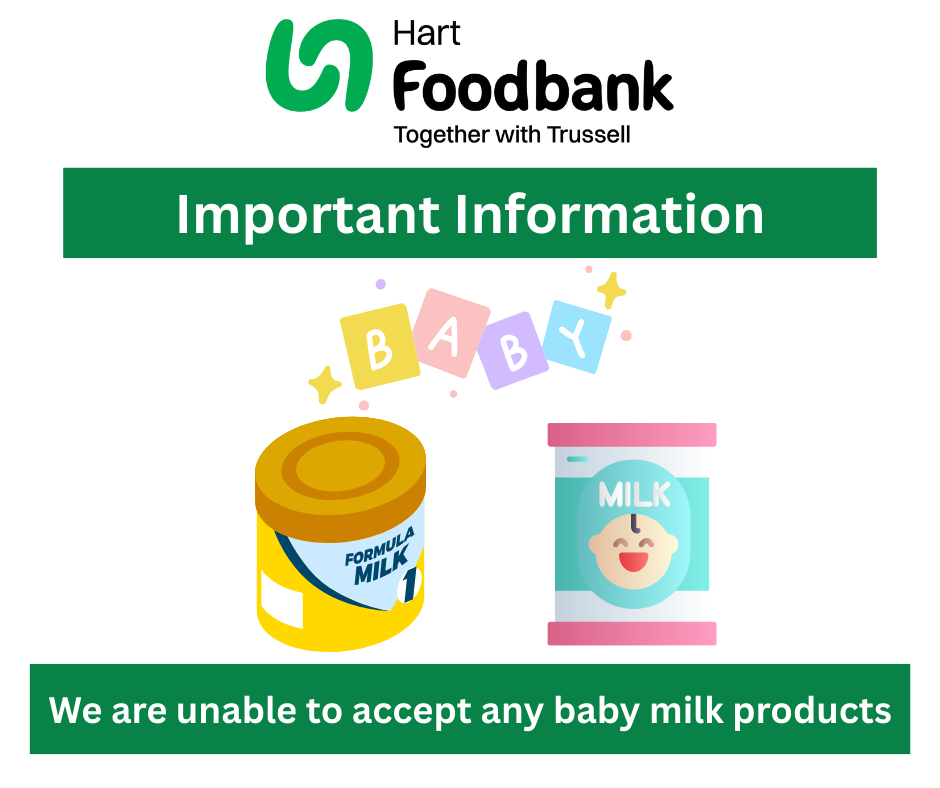 Hart
Foodbank
Together with Trussell

Important Information

B A B Y

FORMULA MILK 1

MILK

We are unable to accept any baby milk products